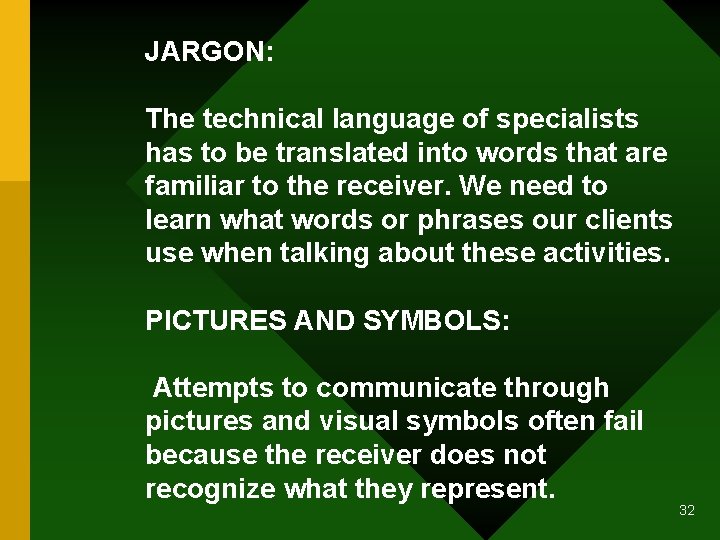 JARGON:

The technical language of specialists has to be translated into words that are familiar to the receiver. We need to learn what words or phrases our clients use when talking about these activities.

PICTURES AND SYMBOLS:

Attempts to communicate through pictures and visual symbols often fail because the receiver does not recognize what they represent.

32